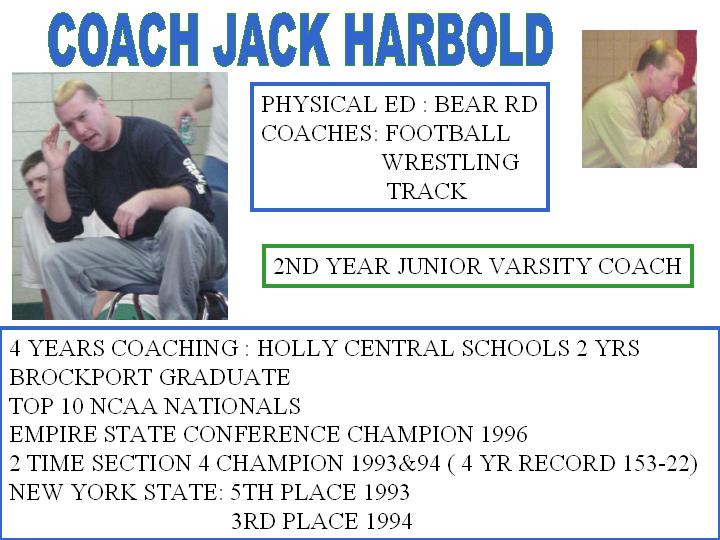 COACH JACK HARBOLD

PHYSICAL ED : BEAR RD
COACHES: FOOTBALL
WRESTLING
TRACK

2ND YEAR JUNIOR VARSITY COACH

4 YEARS COACHING : HOLLY CENTRAL SCHOOLS 2 YRS
BROCKPORT GRADUATE
TOP 10 NCAA NATIONALS
EMPIRE STATE CONFERENCE CHAMPION 1996
2 TIME SECTION 4 CHAMPION 1993&94 ( 4 YR RECORD 153-22)
NEW YORK STATE: 5TH PLACE 1993
3RD PLACE 1994